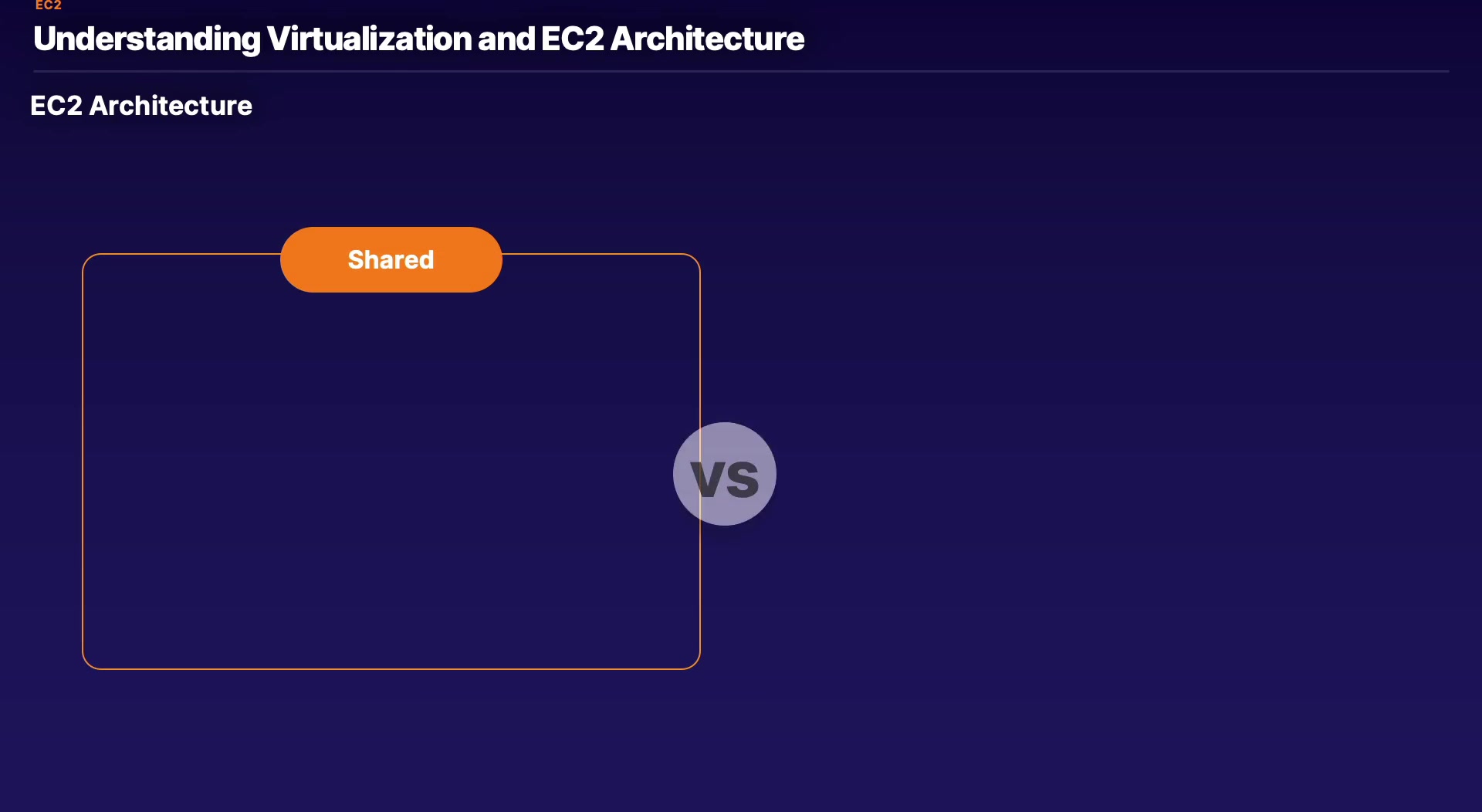 EC2

Understanding Virtualization and EC2 Architecture

EC2 Architecture

Shared

VS